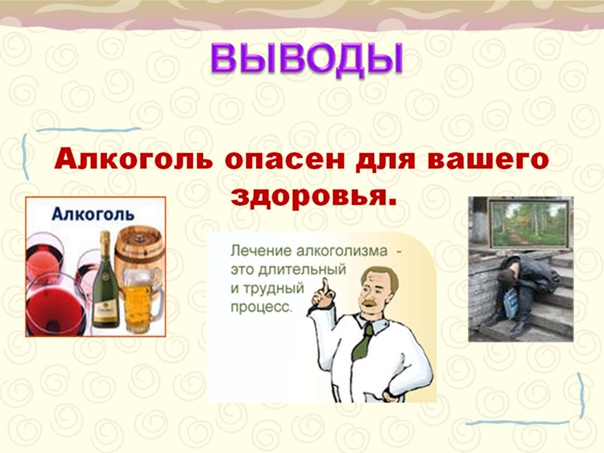 ВЫВОДЫ

Алкоголь опасен для вашего здоровья.

Алкоголь

Лечение алкоголизма - это длительный и трудный процесс.